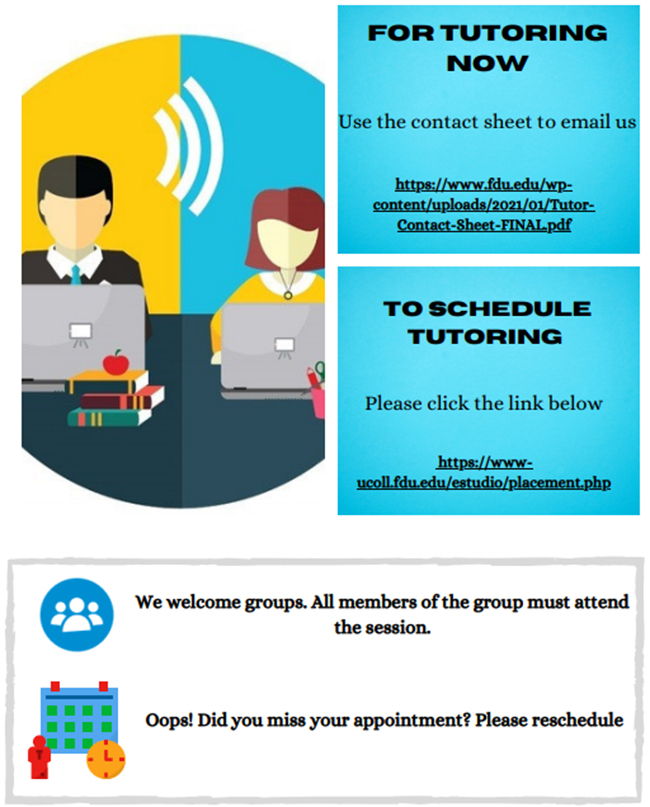 FOR TUTORING NOW

Use the contact sheet to email us

https://www.fdu.edu/wp-content/uploads/2021/01/Tutor-Contact-Sheet-FINAL.pdf

TO SCHEDULE TUTORING

Please click the link below

https://www-ucoll.fdu.edu/estudio/placement.php

We welcome groups. All members of the group must attend the session.

Oops! Did you miss your appointment? Please reschedule